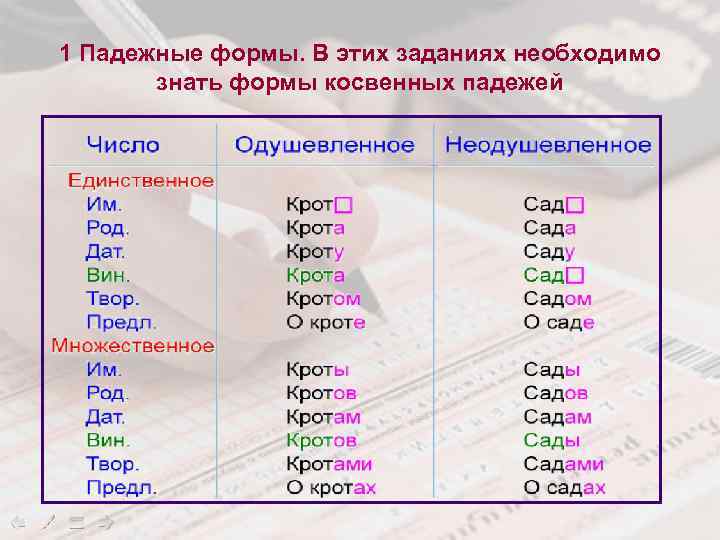 1 Падежные формы. В этих заданиях необходимо знать формы косвенных падежей

| Число | Одушевленное | Неодушевленное |
|---|---|---|
| Единственное | | |
| Им. | Крот□ | Сад□ |
| Род. | Крота | Сада |
| Дат. | Кроту | Саду |
| Вин. | Крота | Сад□ |
| Твор. | Кротом | Садом |
| Предл. | О кроте | О саде |
| Множественное | | |
| Им. | Кроты | Сады |
| Род. | Кротов | Садов |
| Дат. | Кротам | Садам |
| Вин. | Кротов | Сады |
| Твор. | Кротами | Садами |
| Предл. | О кротах | О садах |